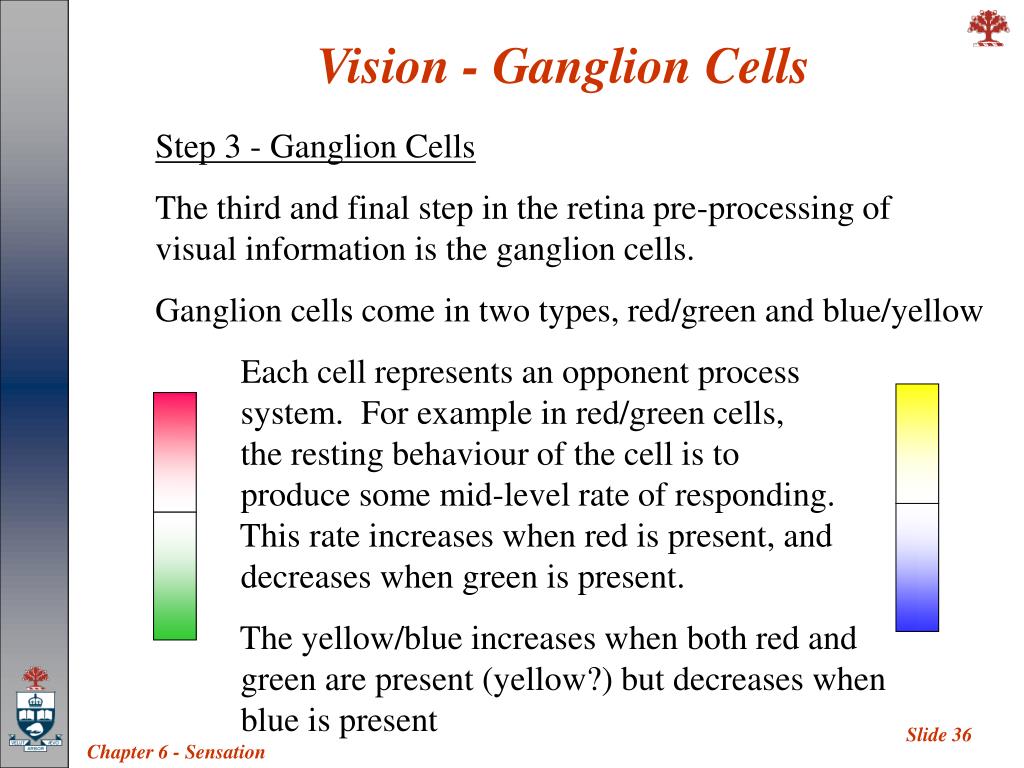 Vision - Ganglion Cells

Step 3 - Ganglion Cells

The third and final step in the retina pre-processing of visual information is the ganglion cells.

Ganglion cells come in two types, red/green and blue/yellow

Each cell represents an opponent process system. For example in red/green cells, the resting behaviour of the cell is to produce some mid-level rate of responding. This rate increases when red is present, and decreases when green is present.

The yellow/blue increases when both red and green are present (yellow?) but decreases when blue is present

Chapter 6 - Sensation

Slide 36